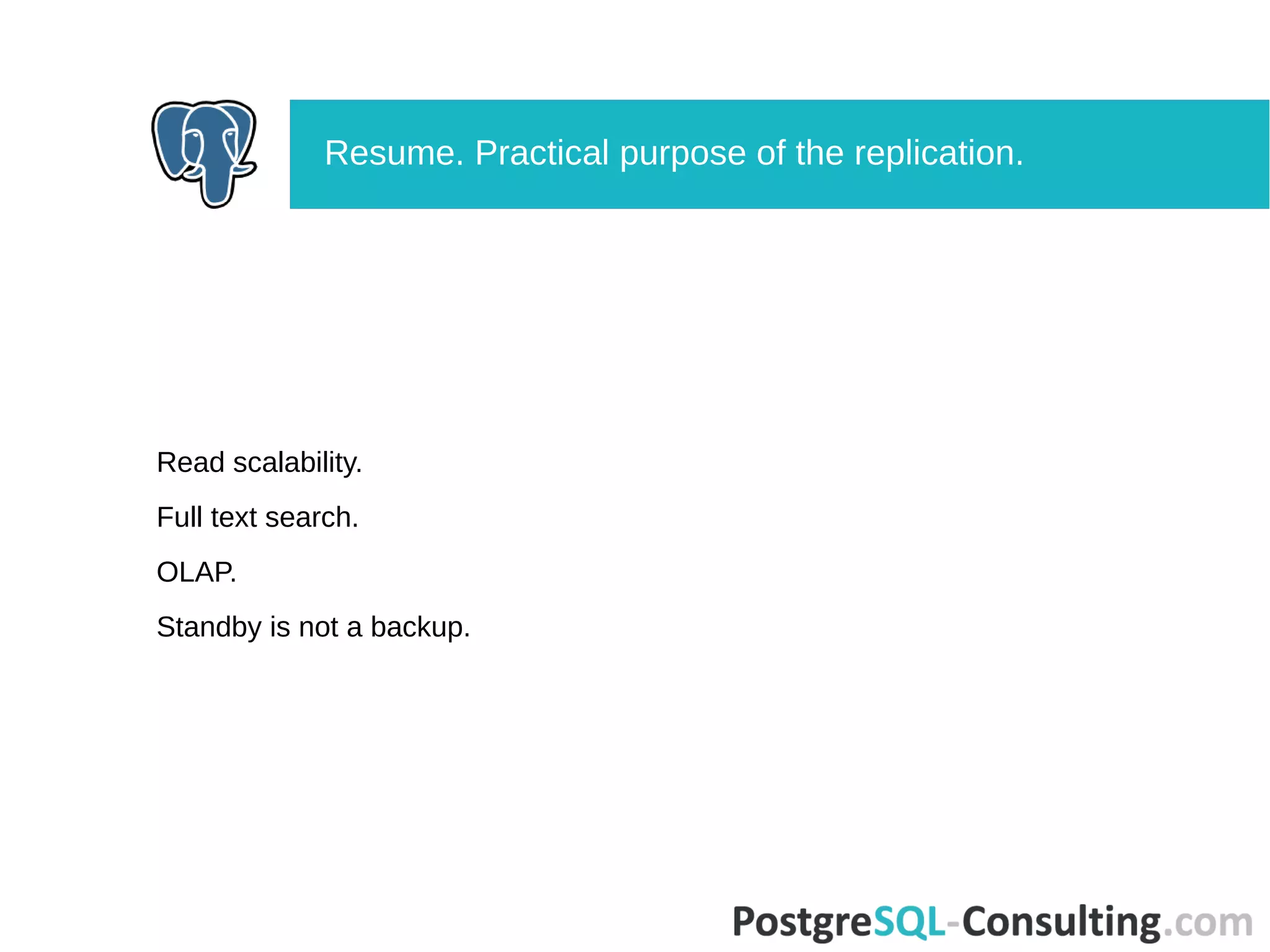 Resume. Practical purpose of the replication.

Read scalability.

Full text search.

OLAP.

Standby is not a backup.

PostgreSQL-Consulting.com